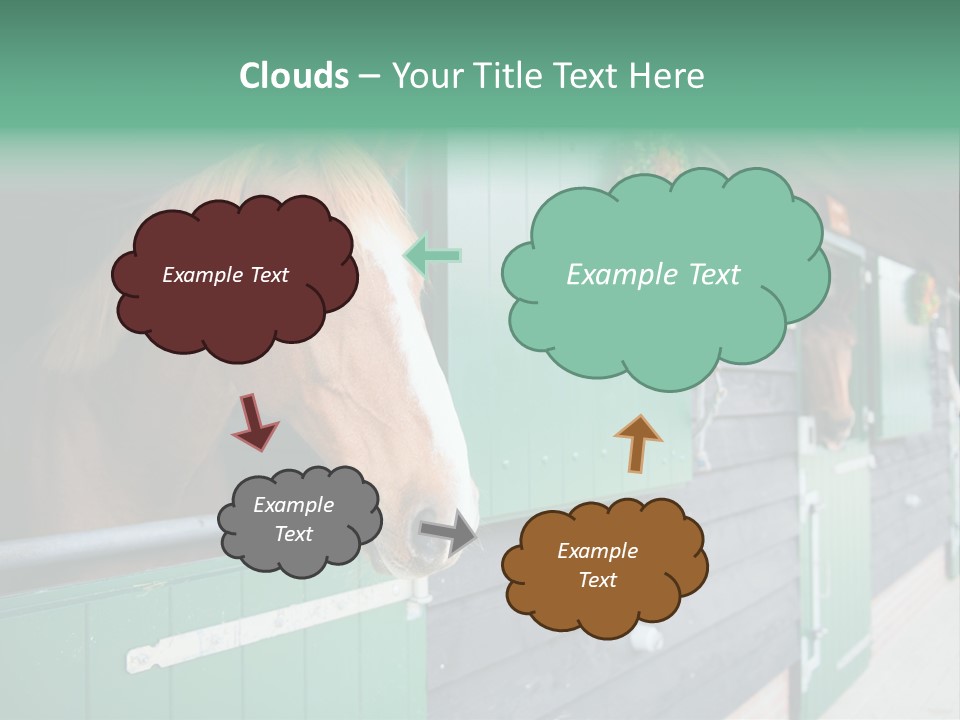 Clouds – Your Title Text Here

Example Text

Example Text

Example Text

Example Text